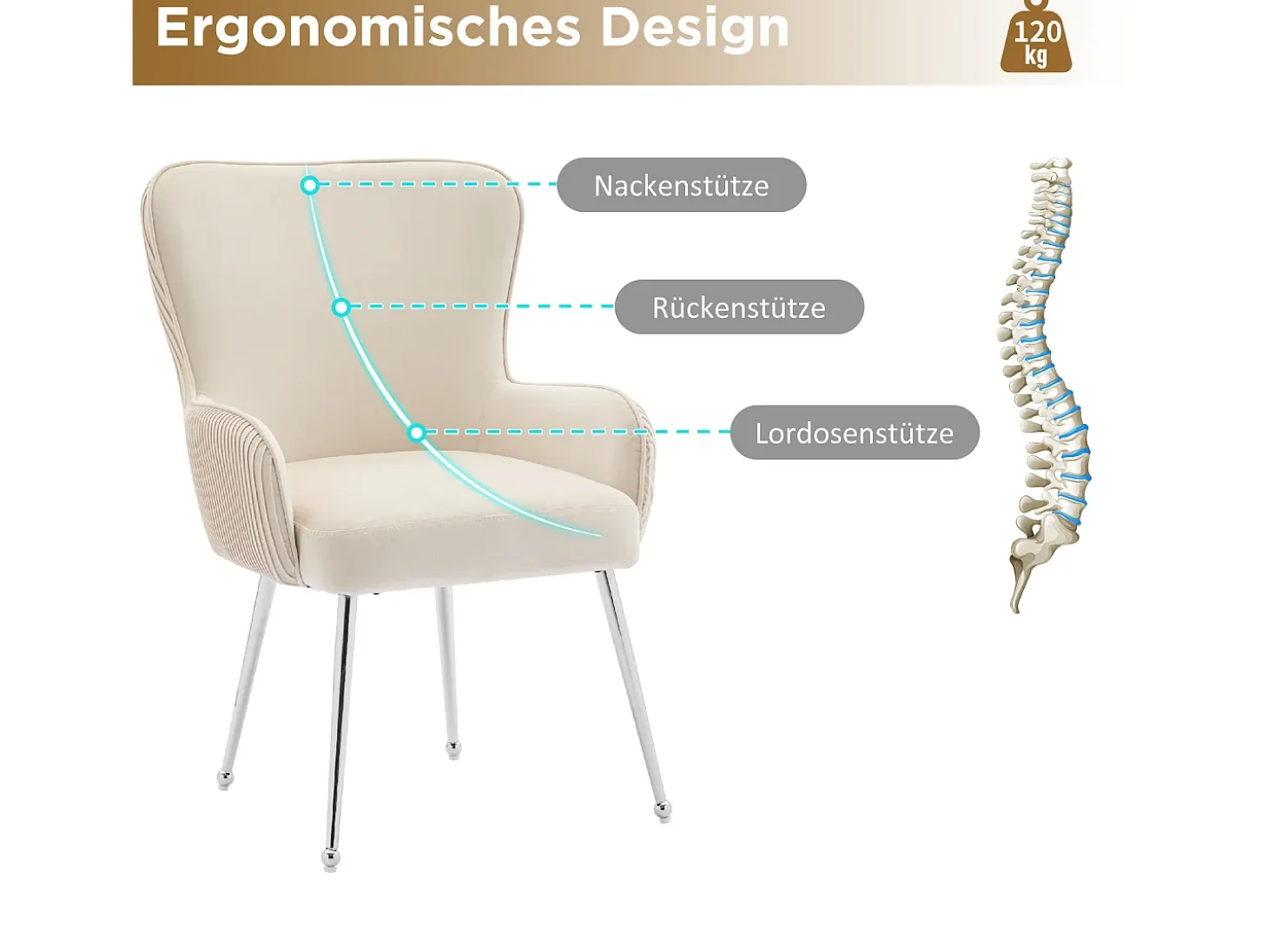 Ergonomisches Design

120 kg

Nackenstütze

Rückenstütze

Lordosenstütze